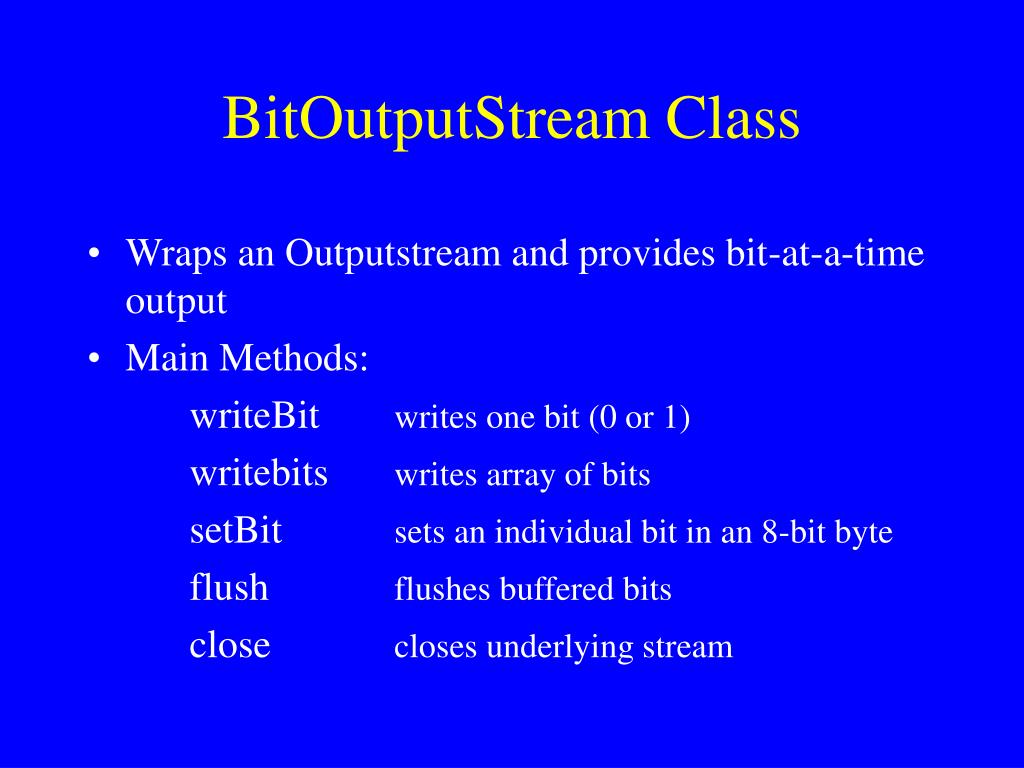 BitOutputStream Class

• Wraps an Outputstream and provides bit-at-a-time output
• Main Methods:

writeBit writes one bit (0 or 1)
writebits writes array of bits
setBit sets an individual bit in an 8-bit byte
flush flushes buffered bits
close closes underlying stream